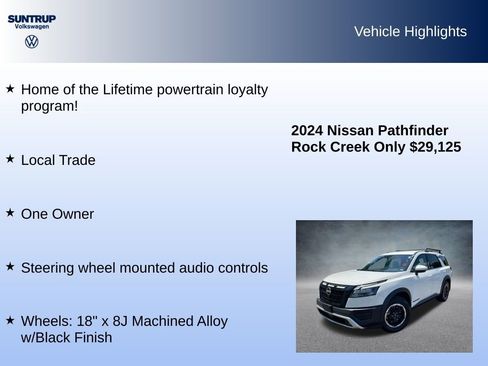 SUNTRUP
Volkswagen

Vehicle Highlights

★ Home of the Lifetime powertrain loyalty program!

★ Local Trade

★ One Owner

★ Steering wheel mounted audio controls

★ Wheels: 18" x 8J Machined Alloy w/Black Finish

2024 Nissan Pathfinder Rock Creek Only $29,125